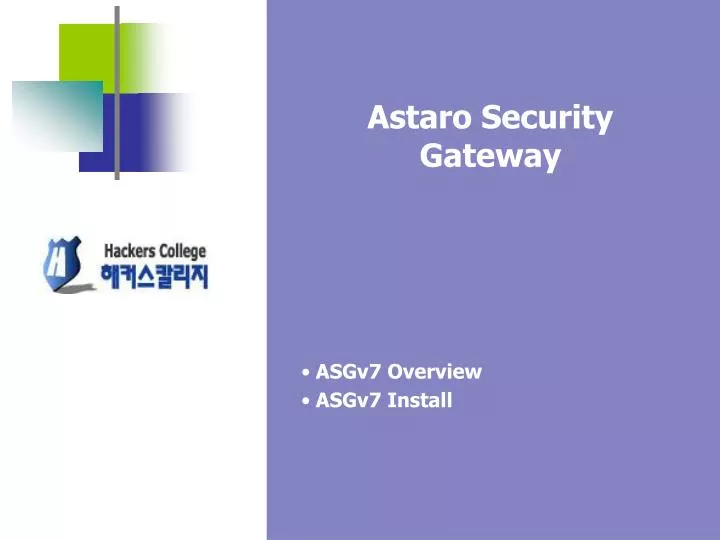 H

Hackers College
해커스칼리지

Astaro Security Gateway

• ASGv7 Overview
• ASGv7 Install